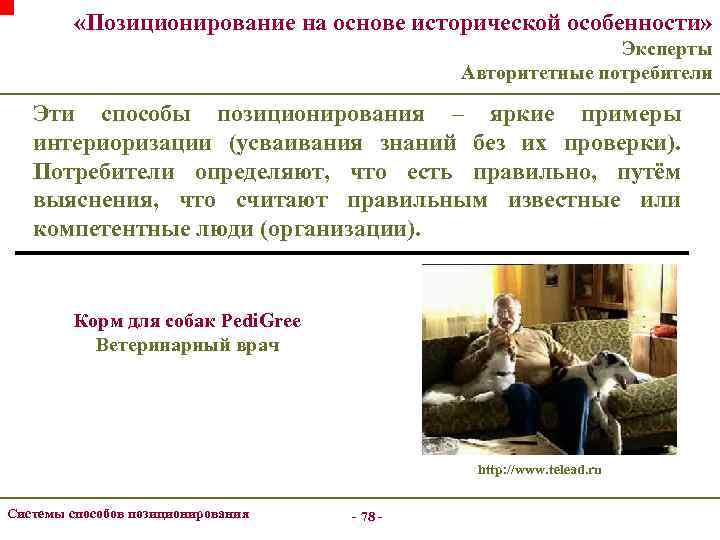 «Позиционирование на основе исторической особенности»
Эксперты
Авторитетные потребители

Эти способы позиционирования – яркие примеры интериоризации (усваивания знаний без их проверки). Потребители определяют, что есть правильно, путём выяснения, что считают правильным известные или компетентные люди (организации).

Корм для собак PediGree
Ветеринарный врач

http://www.telead.ru

Системы способов позиционирования

- 78 -